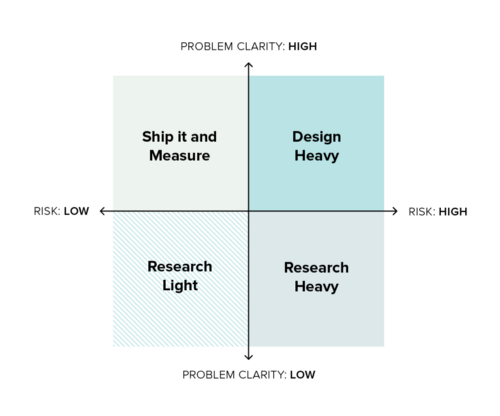 PROBLEM CLARITY: HIGH

Ship it and Measure

Design Heavy

RISK: LOW

RISK: HIGH

Research Light

Research Heavy

PROBLEM CLARITY: LOW